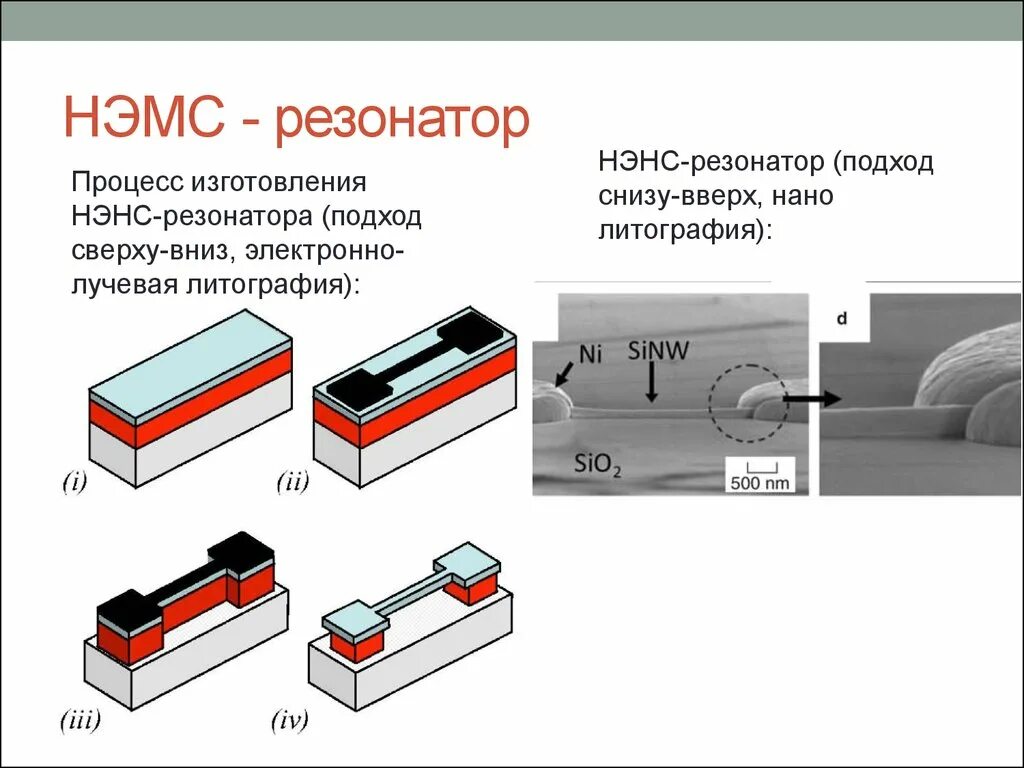 НЭМС - резонатор

Процесс изготовления НЭНС-резонатора (подход сверху-вниз, электронно-лучевая литография):

(i)

(ii)

(iii)

(iv)

НЭНС-резонатор (подход снизу-вверх, нано литография):

Ni

SiNW

$SiO_2$

500 nm

d